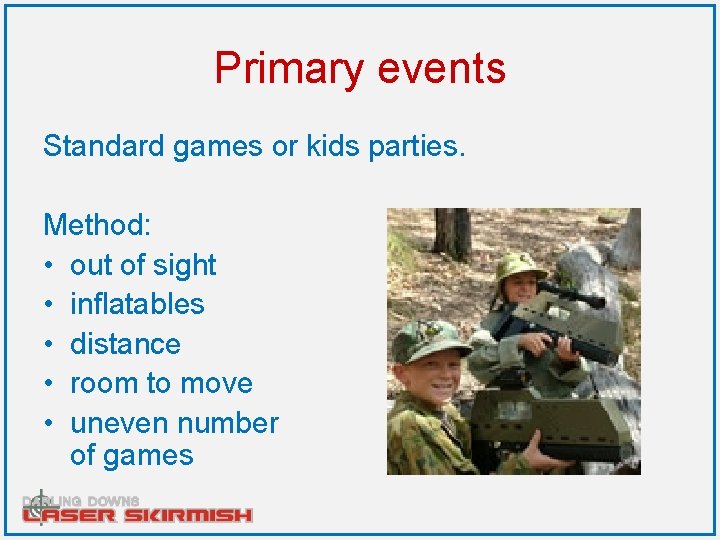 Primary events

Standard games or kids parties.

Method:
• out of sight
• inflatables
• distance
• room to move
• uneven number of games

DARLING DOWNS
LASER SKIRMISH